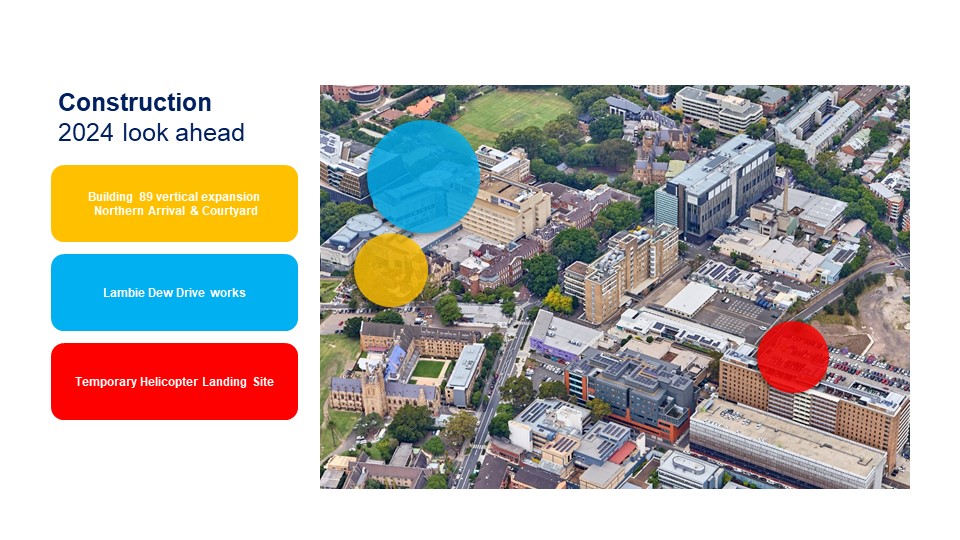 Construction
2024 look ahead

Building 89 vertical expansion
Northern Arrival & Courtyard

Lambie Dew Drive works

Temporary Helicopter Landing Site